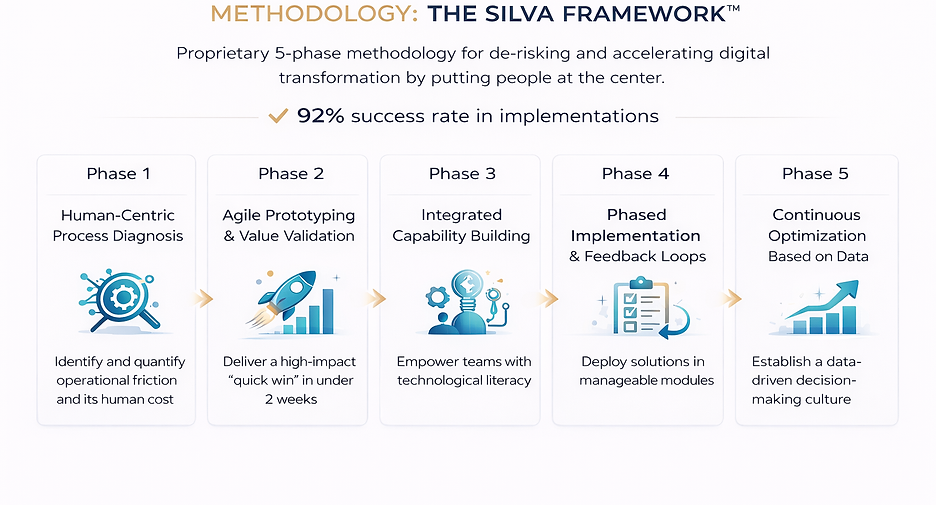 METHODOLOGY: THE SILVA FRAMEWORK™

Proprietary 5-phase methodology for de-risking and accelerating digital transformation by putting people at the center.

✓ 92% success rate in implementations

Phase 1

Human-Centric Process Diagnosis

Identify and quantify operational friction and its human cost

Phase 2

Agile Prototyping & Value Validation

Deliver a high-impact "quick win" in under 2 weeks

Phase 3

Integrated Capability Building

Empower teams with technological literacy

Phase 4

Phased Implementation & Feedback Loops

Deploy solutions in manageable modules

Phase 5

Continuous Optimization Based on Data

Establish a data-driven decision-making culture